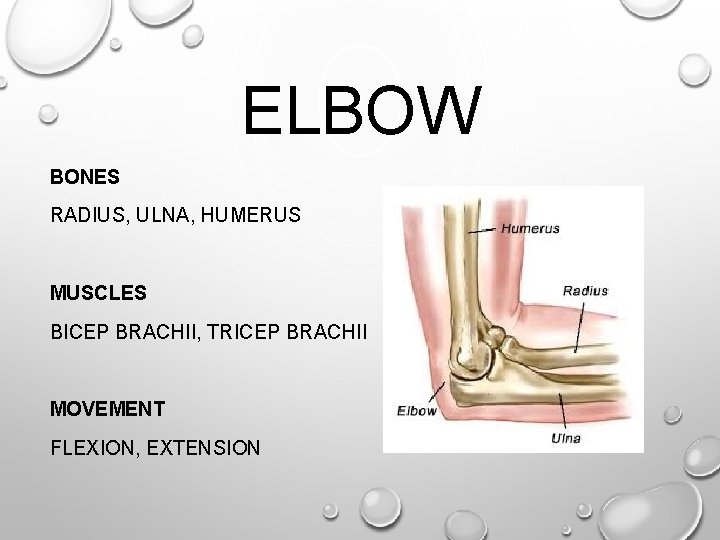 ELBOW

BONES

RADIUS, ULNA, HUMERUS

MUSCLES

BICEP BRACHII, TRICEP BRACHII

MOVEMENT

FLEXION, EXTENSION

Humerus

Radius

Elbow

Ulna